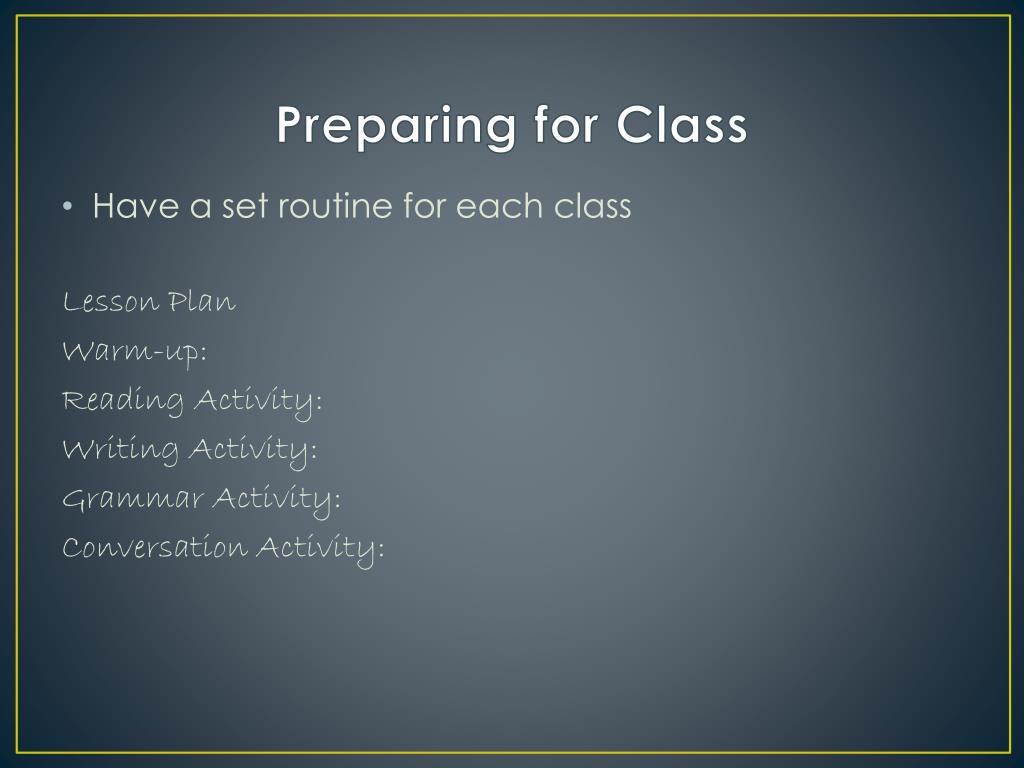 Preparing for Class

• Have a set routine for each class

Lesson Plan
Warm-up:
Reading Activity:
Writing Activity:
Grammar Activity:
Conversation Activity: